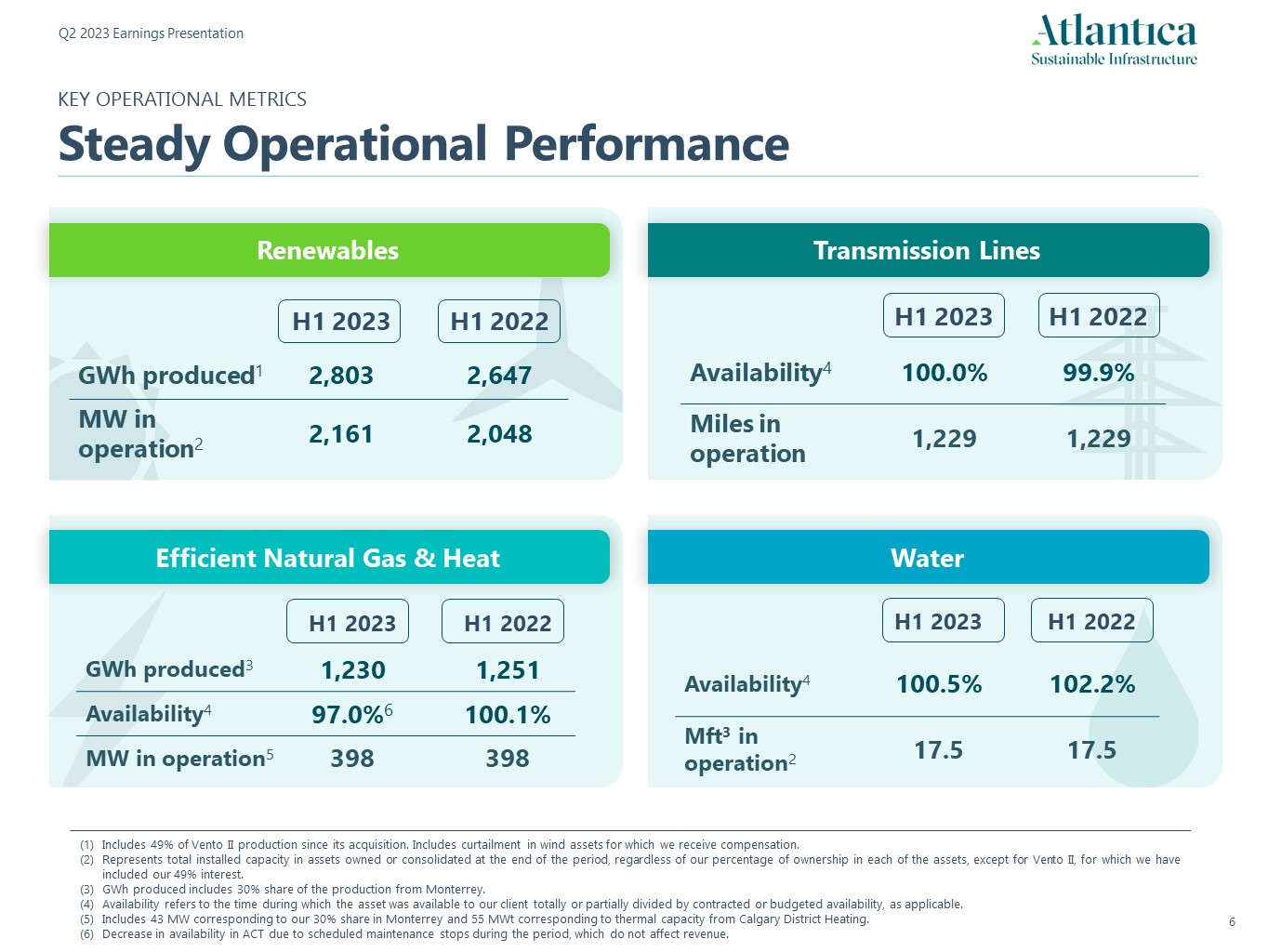 Q2 2023 Earnings Presentation

Atlantica
Sustainable Infrastructure

KEY OPERATIONAL METRICS

Steady Operational Performance

Renewables

| | H1 2023 | H1 2022 |
|---|---|---|
| GWh produced$^1$ | 2,803 | 2,647 |
| MW in operation$^2$ | 2,161 | 2,048 |

Transmission Lines

| | H1 2023 | H1 2022 |
|---|---|---|
| Availability$^4$ | 100.0% | 99.9% |
| Miles in operation | 1,229 | 1,229 |

Efficient Natural Gas & Heat

| | H1 2023 | H1 2022 |
|---|---|---|
| GWh produced$^3$ | 1,230 | 1,251 |
| Availability$^4$ | 97.0%$^6$ | 100.1% |
| MW in operation$^5$ | 398 | 398 |

Water

| | H1 2023 | H1 2022 |
|---|---|---|
| Availability$^4$ | 100.5% | 102.2% |
| Mft$^3$ in operation$^2$ | 17.5 | 17.5 |

(1) Includes 49% of Vento II production since its acquisition. Includes curtailment in wind assets for which we receive compensation.
(2) Represents total installed capacity in assets owned or consolidated at the end of the period, regardless of our percentage of ownership in each of the assets, except for Vento II, for which we have included our 49% interest.
(3) GWh produced includes 30% share of the production from Monterrey.
(4) Availability refers to the time during which the asset was available to our client totally or partially divided by contracted or budgeted availability, as applicable.
(5) Includes 43 MW corresponding to our 30% share in Monterrey and 55 MWt corresponding to thermal capacity from Calgary District Heating.
(6) Decrease in availability in ACT due to scheduled maintenance stops during the period, which do not affect revenue.

6